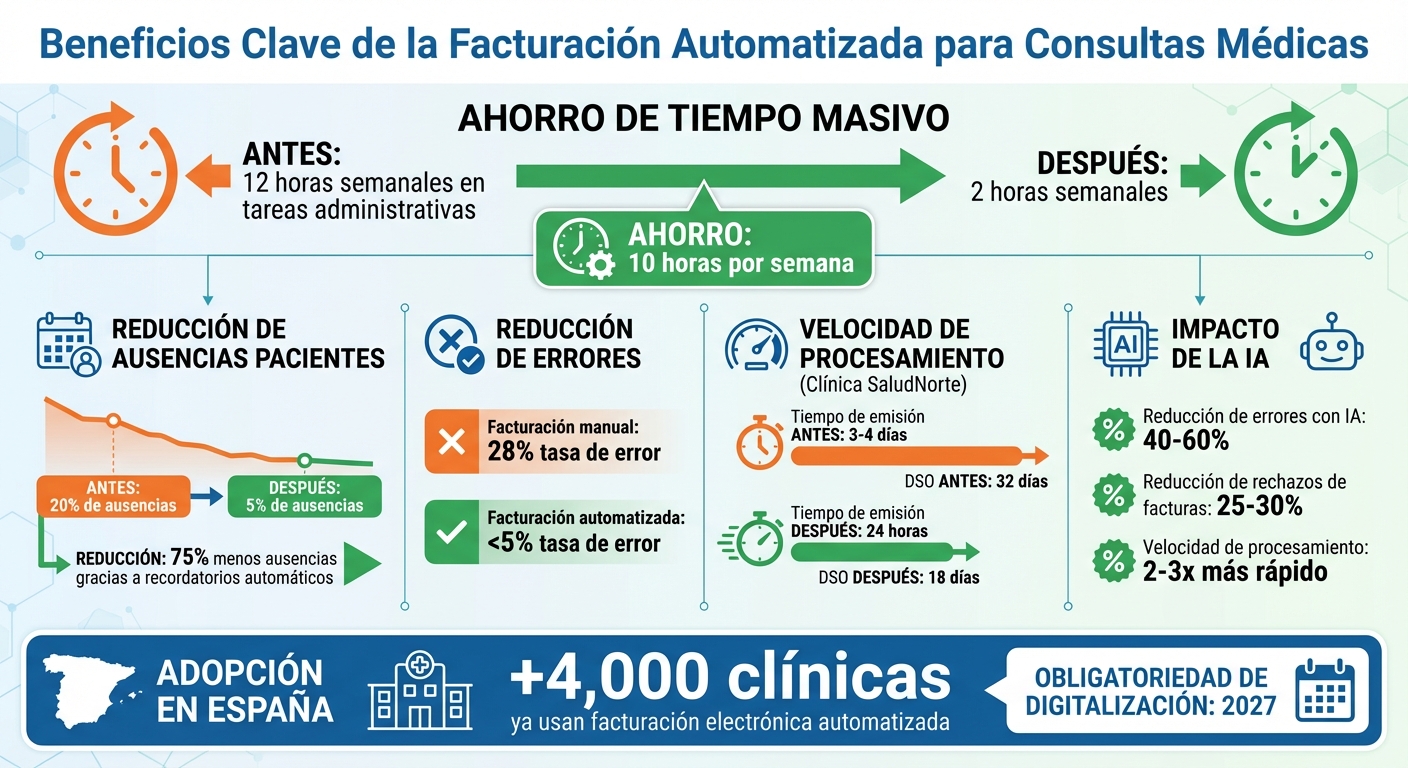 Beneficios Clave de la Facturación Automatizada para Consultas Médicas

AHORRO DE TIEMPO MASIVO

ANTES:
12 horas semanales en tareas administrativas

DESPUÉS:
2 horas semanales

AHORRO:
10 horas por semana

REDUCCIÓN DE AUSENCIAS PACIENTES

ANTES:
20% de ausencias

DESPUÉS:
5% de ausencias

REDUCCIÓN: 75% menos ausencias gracias a recordatorios automáticos

REDUCCIÓN DE ERRORES

Facturación manual:
28% tasa de error

Facturación automatizada:
<5% tasa de error

VELOCIDAD DE PROCESAMIENTO
(Clínica SaludNorte)

Tiempo de emisión
ANTES: 3-4 días

DSO ANTES: 32 días

Tiempo de emisión
DESPUÉS: 24 horas

DSO DESPUÉS: 18 días

IMPACTO DE LA IA

AI

Reducción de errores con IA:
40-60%

Reducción de rechazos de facturas: 25-30%

Velocidad de procesamiento:
2-3x más rápido

ADOPCIÓN EN ESPAÑA

+4,000 clínicas
ya usan facturación electrónica automatizada

OBLIGATORIEDAD DE DIGITALIZACIÓN: 2027